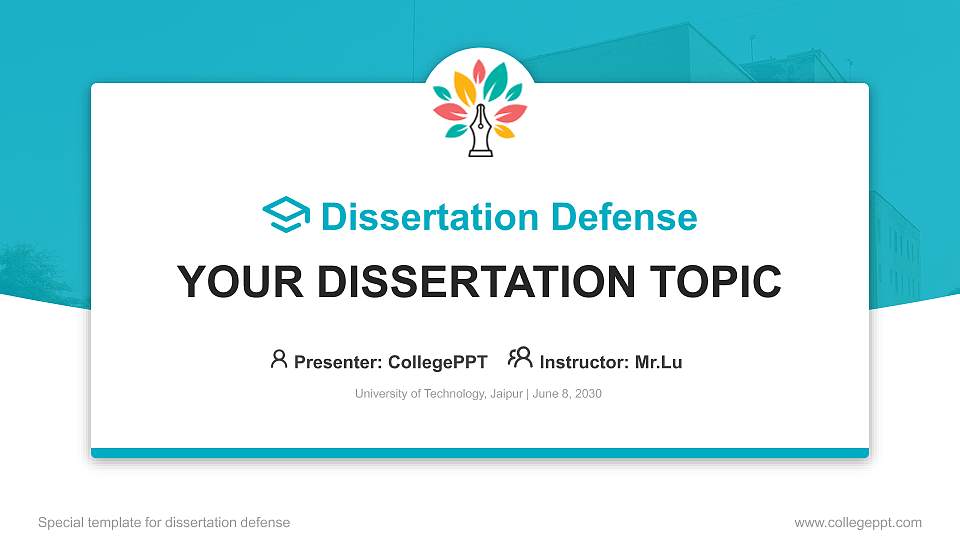 Dissertation Defense

YOUR DISSERTATION TOPIC

Presenter: CollegePPT Instructor: Mr.Lu

University of Technology, Jaipur | June 8, 2030

Special template for dissertation defense

www.collegeppt.com